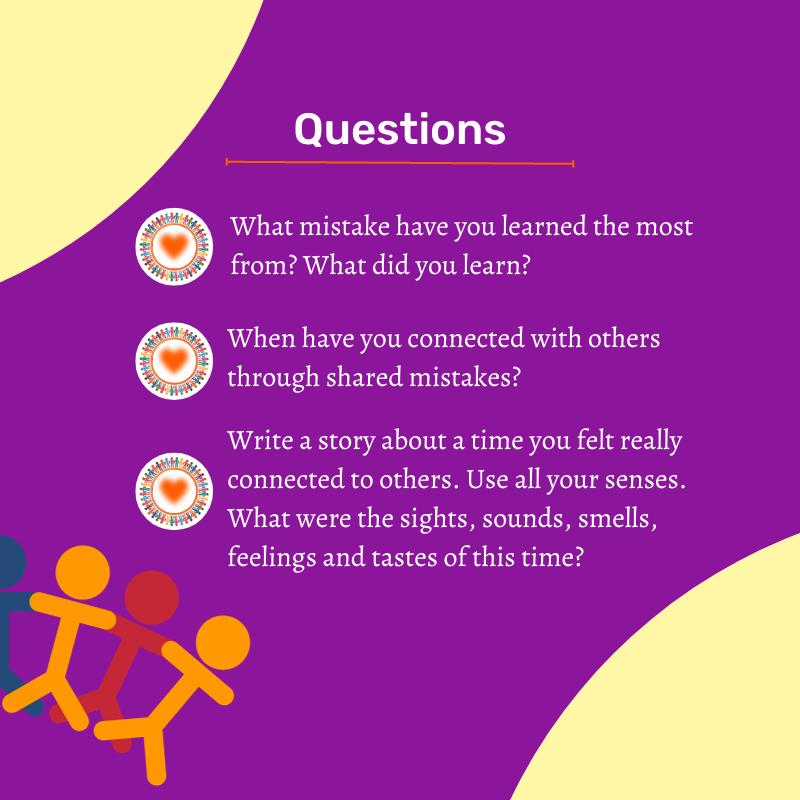 Questions

What mistake have you learned the most from? What did you learn?

When have you connected with others through shared mistakes?

Write a story about a time you felt really connected to others. Use all your senses. What were the sights, sounds, smells, feelings and tastes of this time?